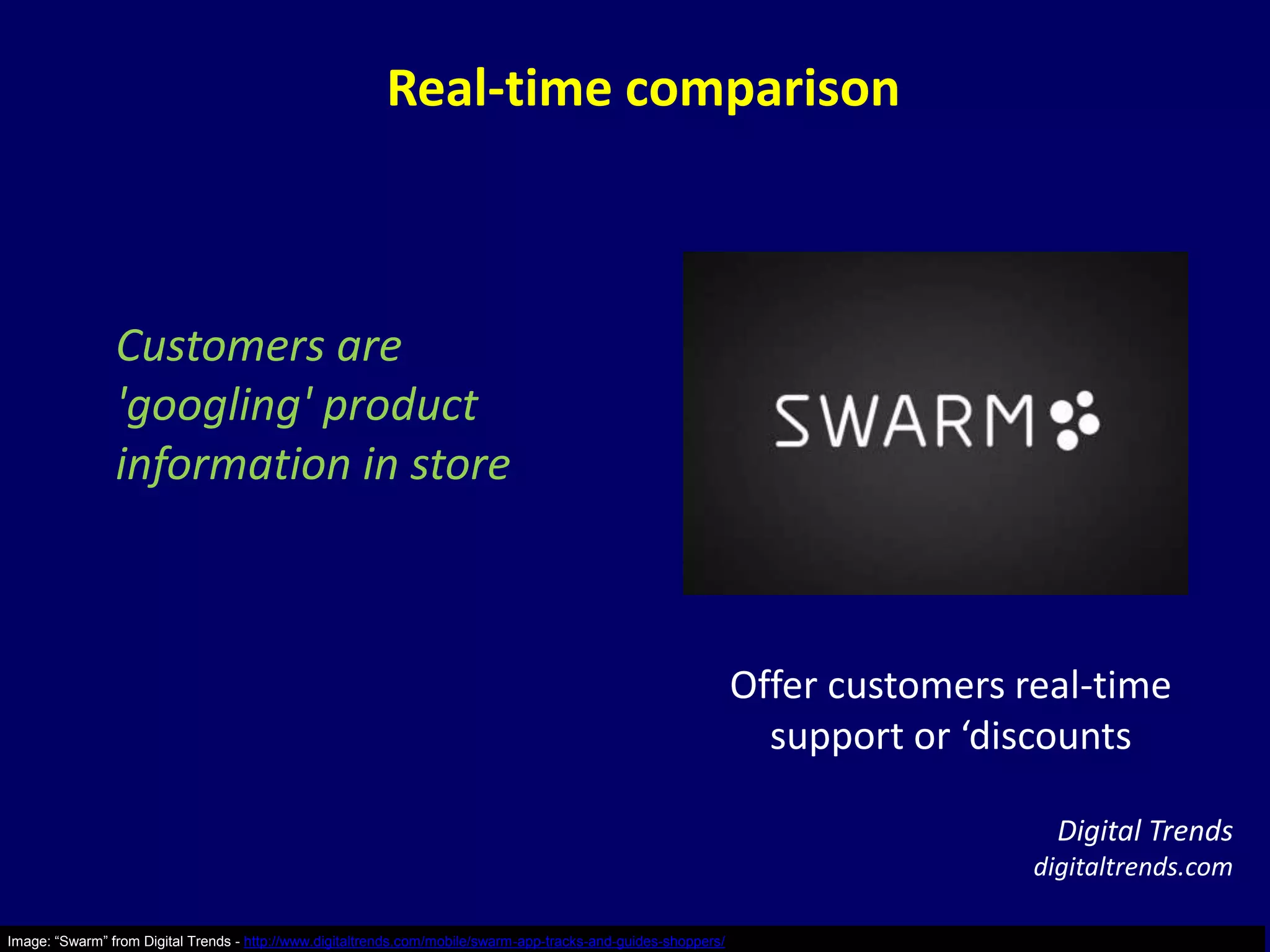 Real-time comparison

Customers are 'googling' product information in store

SWARM

Offer customers real-time support or ‘discounts

Digital Trends
digitaltrends.com

Image: “Swarm” from Digital Trends - http://www.digitaltrends.com/mobile/swarm-app-tracks-and-guides-shoppers/